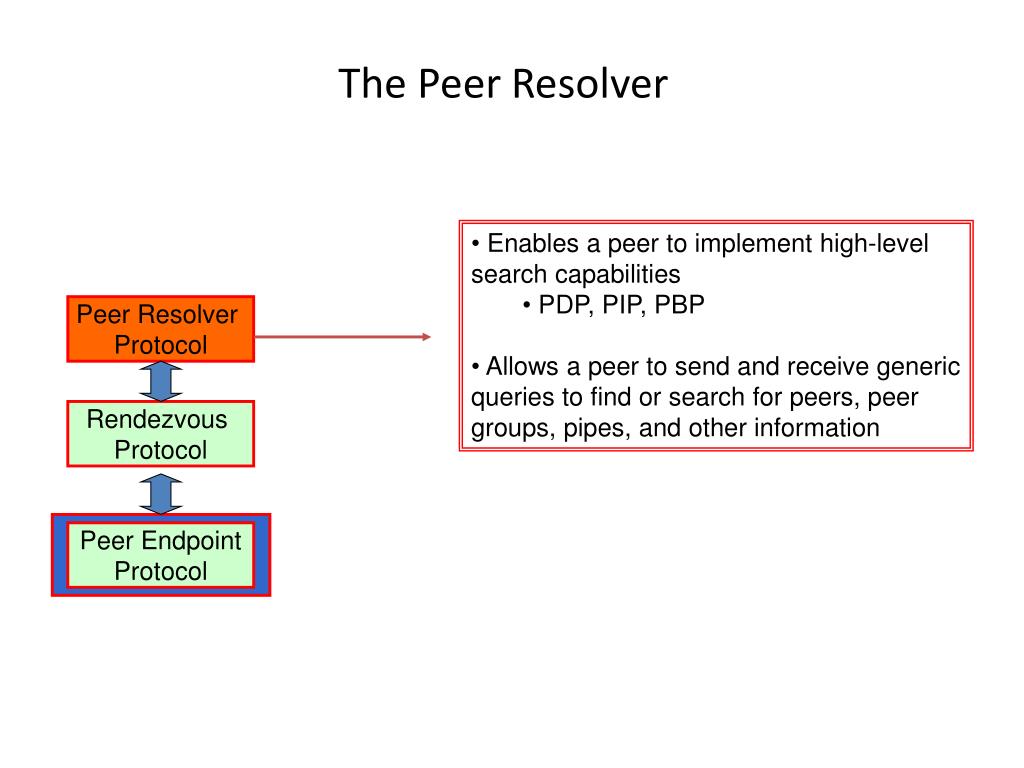 The Peer Resolver

Peer Resolver Protocol

Rendezvous Protocol

Peer Endpoint Protocol

• Enables a peer to implement high-level search capabilities
• PDP, PIP, PBP

• Allows a peer to send and receive generic queries to find or search for peers, peer groups, pipes, and other information